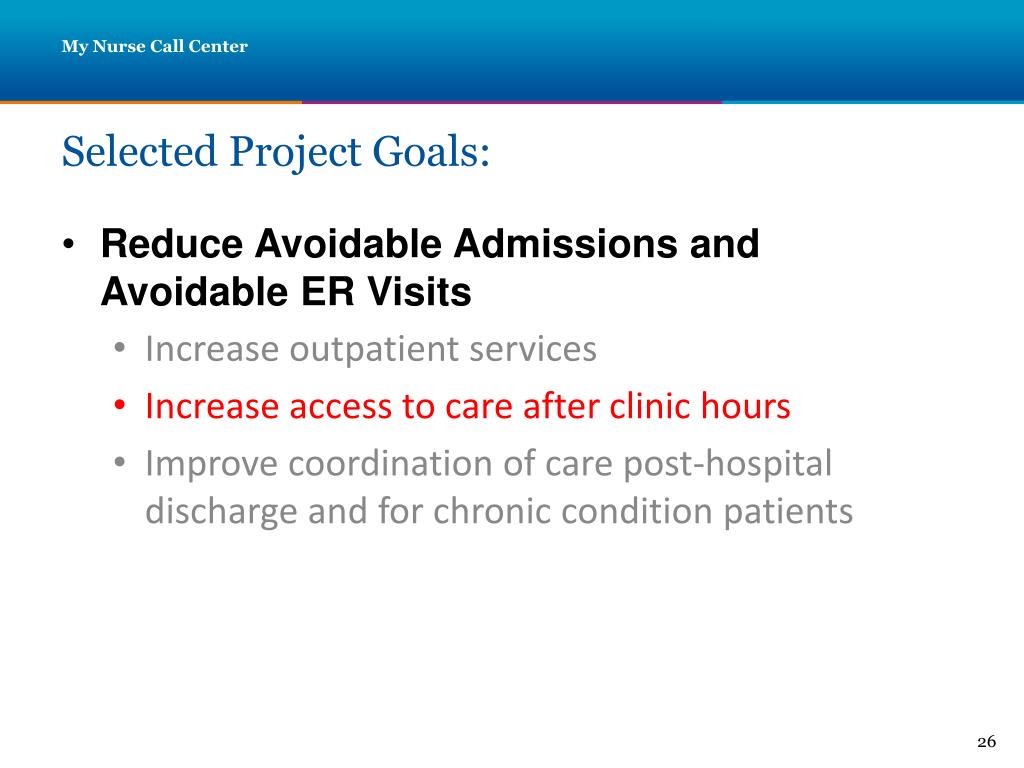 My Nurse Call Center

Selected Project Goals:

• Reduce Avoidable Admissions and Avoidable ER Visits
  • Increase outpatient services
  • Increase access to care after clinic hours
  • Improve coordination of care post-hospital discharge and for chronic condition patients

26